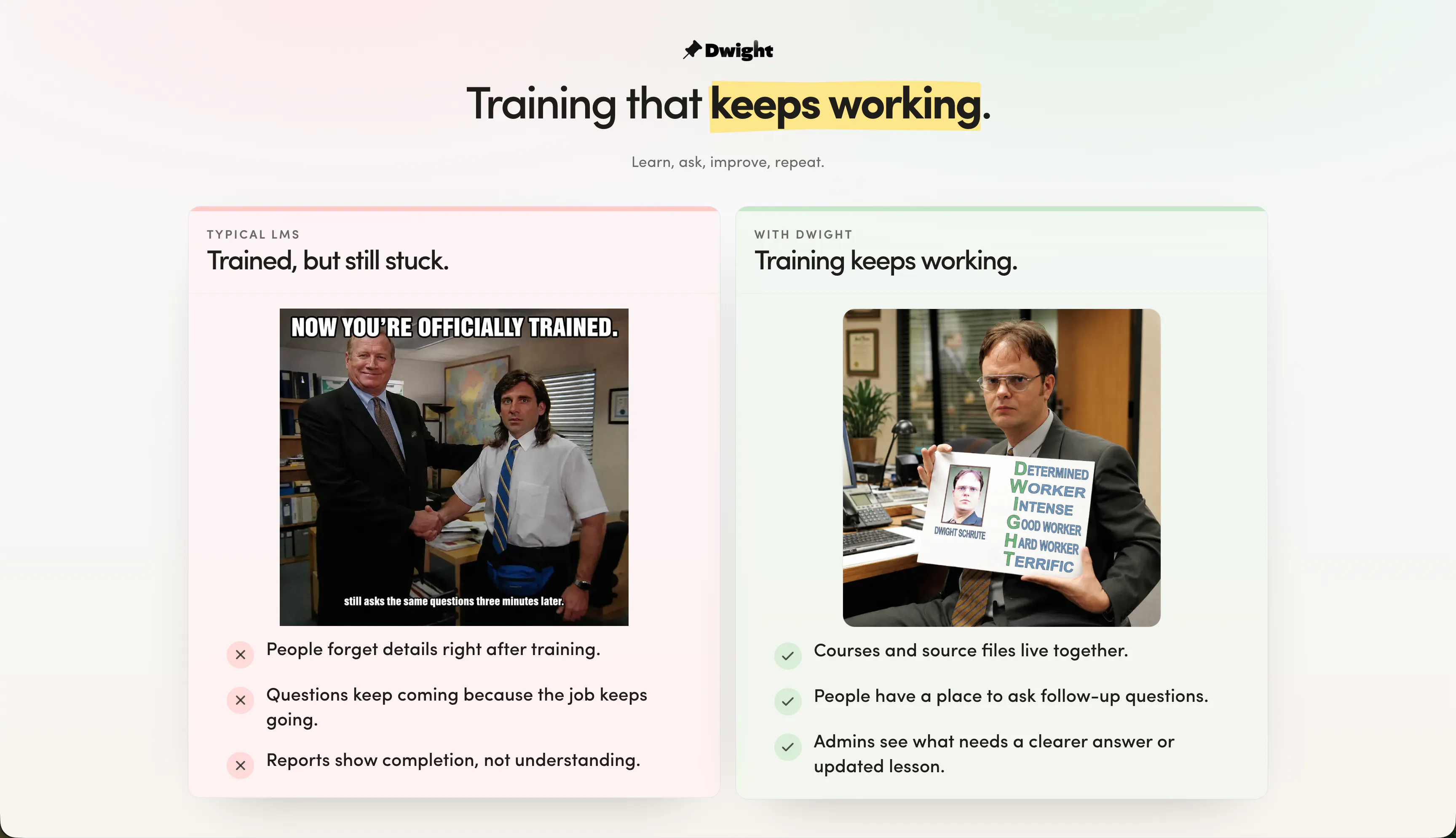 Dwight

Training that keeps working.

Learn, ask, improve, repeat.

TYPICAL LMS

Trained, but still stuck.

NOW YOU'RE OFFICIALLY TRAINED.

still asks the same questions three minutes later.

People forget details right after training.

Questions keep coming because the job keeps going.

Reports show completion, not understanding.

WITH DWIGHT

Training keeps working.

DWIGHT SCHRUTE

DETERMINED
WORKER
INTENSE
GOOD WORKER
HARD WORKER
TERRIFIC

Courses and source files live together.

People have a place to ask follow-up questions.

Admins see what needs a clearer answer or updated lesson.